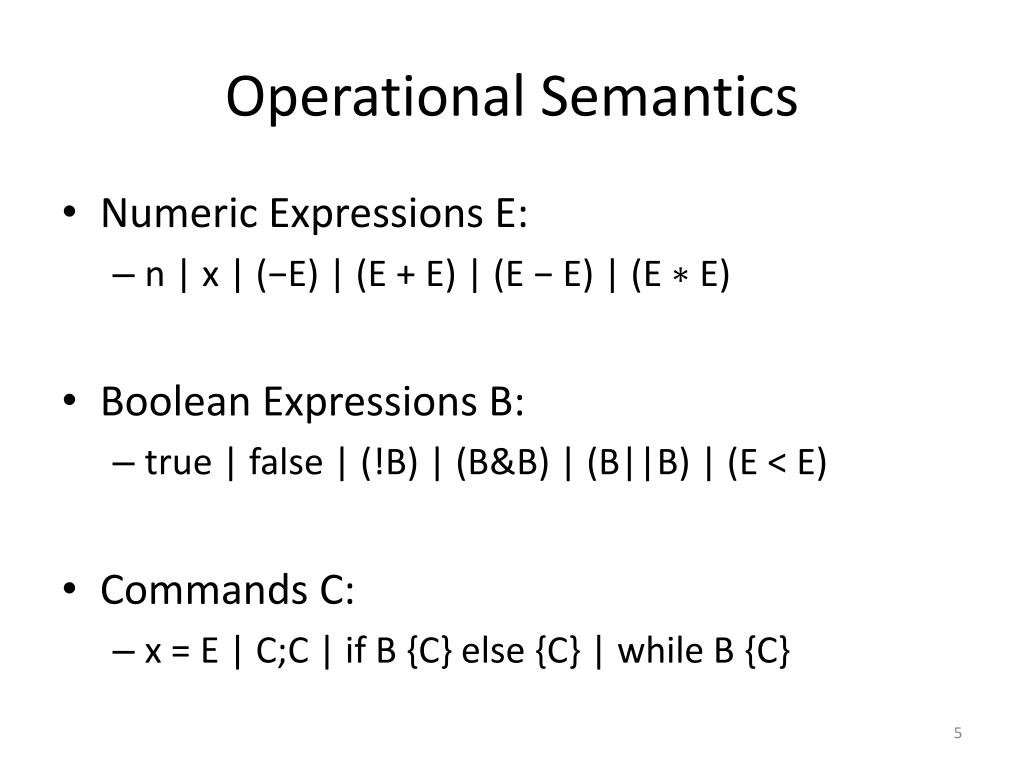 Operational Semantics

• Numeric Expressions E:
– n | x | (−E) | (E + E) | (E − E) | (E ∗ E)

• Boolean Expressions B:
– true | false | (!B) | (B&B) | (B||B) | (E < E)

• Commands C:
– x = E | C;C | if B {C} else {C} | while B {C}

5